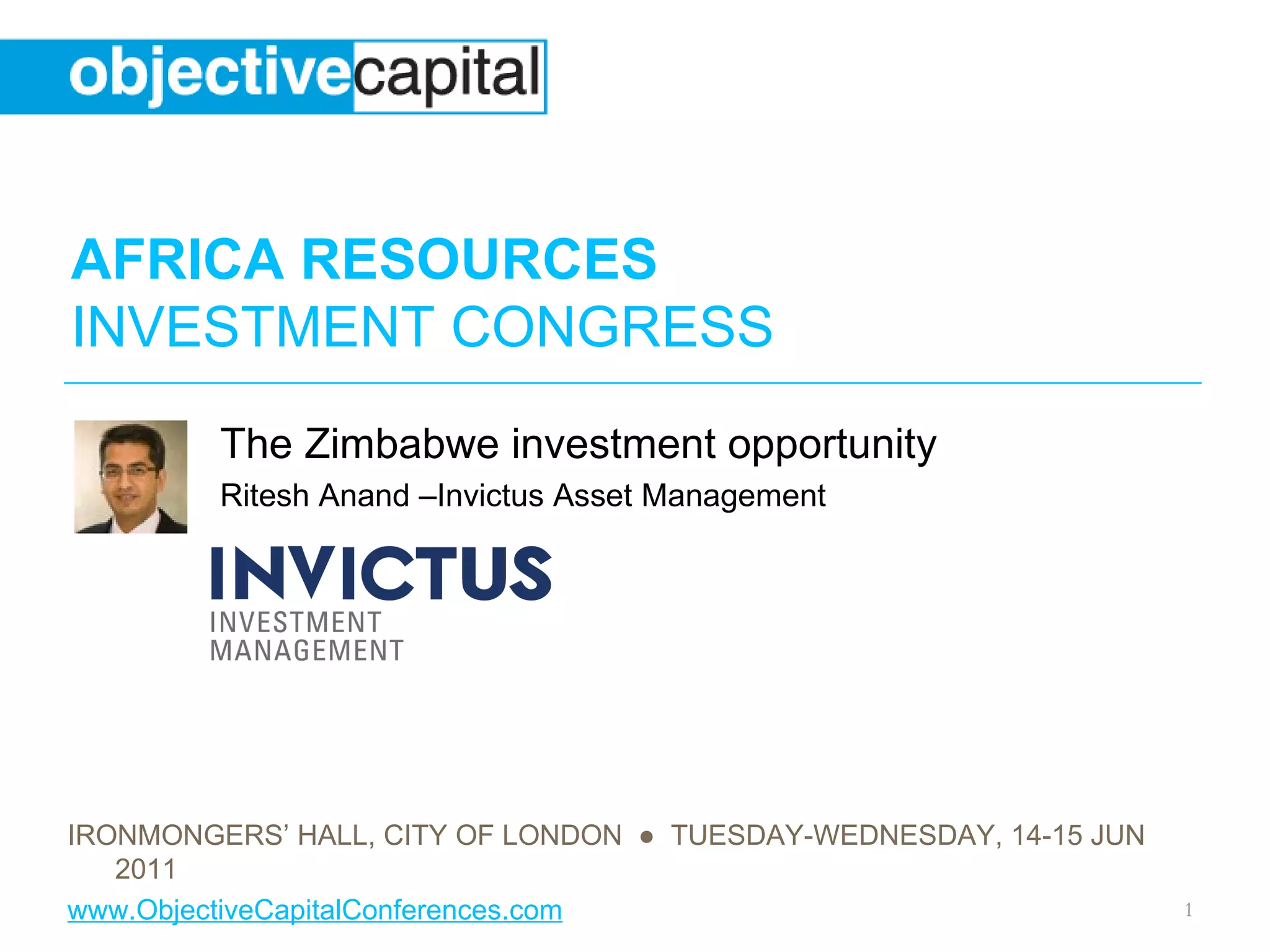 objectivecapital

AFRICA RESOURCES
INVESTMENT CONGRESS

The Zimbabwe investment opportunity

Ritesh Anand –Invictus Asset Management

INVICTUS
INVESTMENT
MANAGEMENT

IRONMONGERS' HALL, CITY OF LONDON ● TUESDAY-WEDNESDAY, 14-15 JUN 2011

www.ObjectiveCapitalConferences.com

1